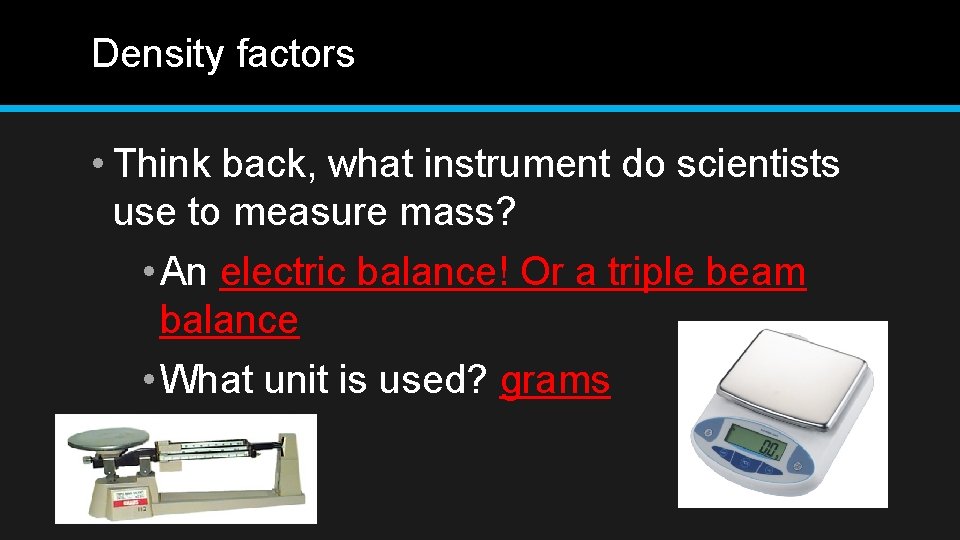 Density factors

• Think back, what instrument do scientists use to measure mass?

• An electric balance! Or a triple beam balance

• What unit is used? grams

0.0